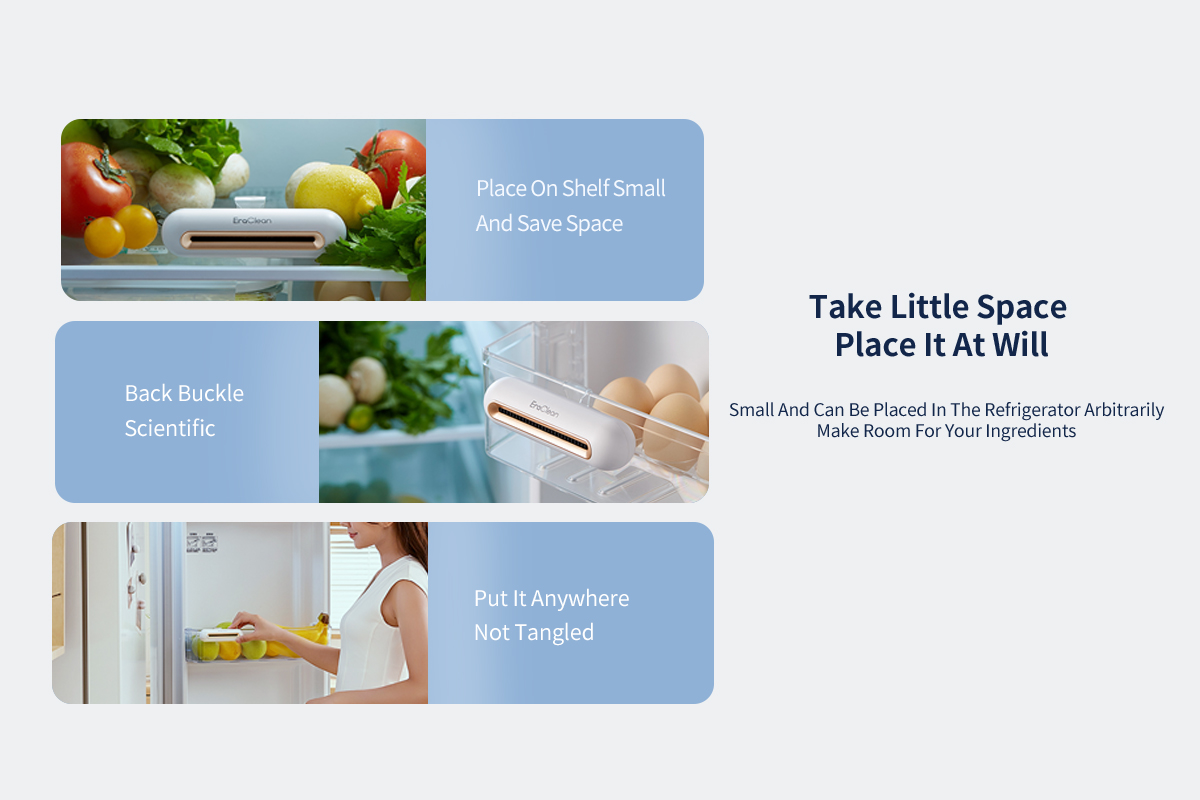 EraClean

Place On Shelf Small
And Save Space

Back Buckle
Scientific

EraClean

Put It Anywhere
Not Tangled

Take Little Space
Place It At Will

Small And Can Be Placed In The Refrigerator Arbitrarily
Make Room For Your Ingredients